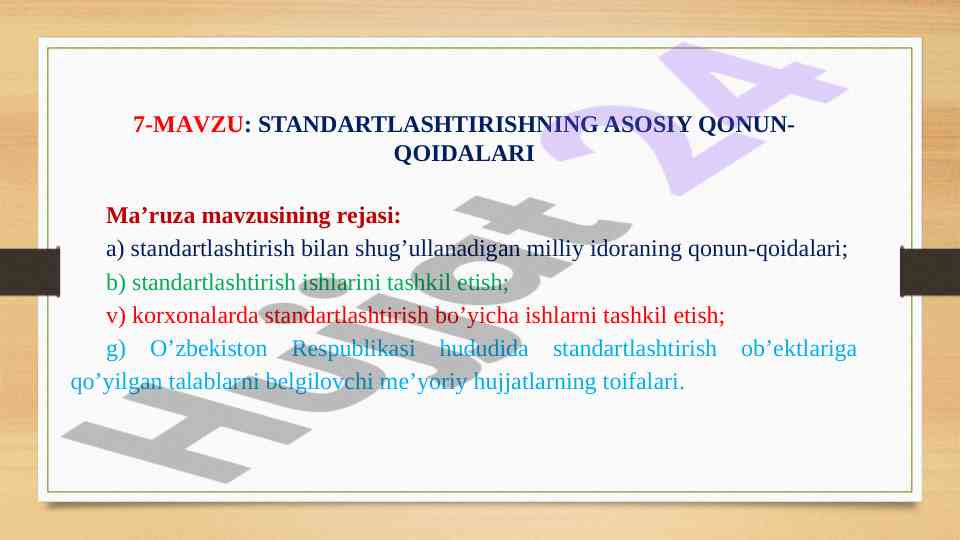 7-MAVZU: STANDARTLASHTIRISHNING ASOSIY QONUN-QOIDALARI

Ma’ruza mavzusining rejasi:

a) standartlashtirish bilan shug’ullanadigan milliy idoraning qonun-qoidalari;

b) standartlashtirish ishlarini tashkil etish;

v) korxonalarda standartlashtirish bo’yicha ishlarni tashkil etish;

g) O’zbekiston Respublikasi hududida standartlashtirish ob’ektlariga qo’yilgan talablarni belgilovchi me’yoriy hujjatlarning toifalari.

Hujjat 24